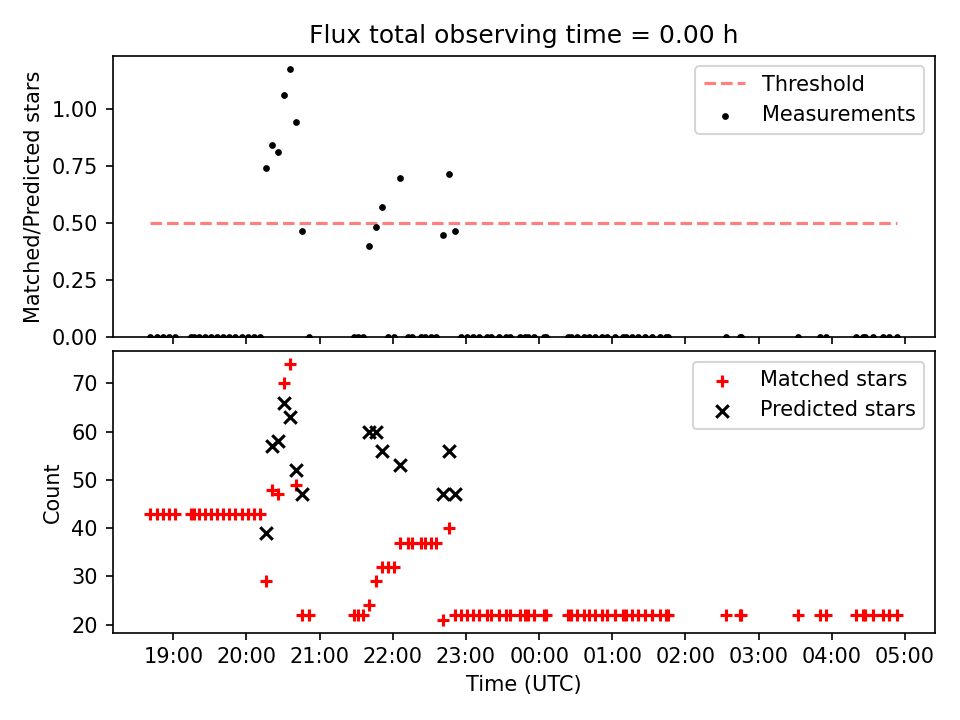 Flux total observing time = 0.00 h

Matched/Predicted stars

1.00
0.75
0.50
0.25
0.00

Threshold
Measurements

Count

70
60
50
40
30
20

Matched stars
Predicted stars

19:00 20:00 21:00 22:00 23:00 00:00 01:00 02:00 03:00 04:00 05:00

Time (UTC)